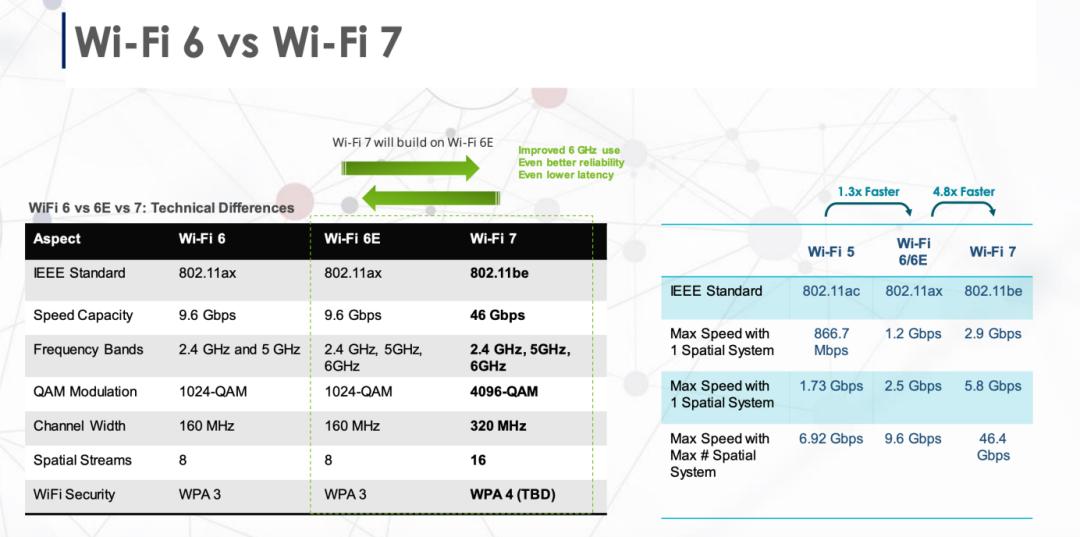 Wi-Fi 6 vs Wi-Fi 7

Wi-Fi 7 will build on Wi-Fi 6E

Improved 6 GHz use
Even better reliability
Even lower latency

WiFi 6 vs 6E vs 7: Technical Differences

| Aspect | Wi-Fi 6 | Wi-Fi 6E | Wi-Fi 7 |
|---|---|---|---|
| IEEE Standard | 802.11ax | 802.11ax | 802.11be |
| Speed Capacity | 9.6 Gbps | 9.6 Gbps | 46 Gbps |
| Frequency Bands | 2.4 GHz and 5 GHz | 2.4 GHz, 5GHz, 6GHz | 2.4 GHz, 5GHz, 6GHz |
| QAM Modulation | 1024-QAM | 1024-QAM | 4096-QAM |
| Channel Width | 160 MHz | 160 MHz | 320 MHz |
| Spatial Streams | 8 | 8 | 16 |
| WiFi Security | WPA 3 | WPA 3 | WPA 4 (TBD) |

1.3x Faster
4.8x Faster

| | Wi-Fi 5 | Wi-Fi 6/6E | Wi-Fi 7 |
|---|---|---|---|
| IEEE Standard | 802.11ac | 802.11ax | 802.11be |
| Max Speed with 1 Spatial System | 866.7 Mbps | 1.2 Gbps | 2.9 Gbps |
| Max Speed with 1 Spatial System | 1.73 Gbps | 2.5 Gbps | 5.8 Gbps |
| Max Speed with Max # Spatial System | 6.92 Gbps | 9.6 Gbps | 46.4 Gbps |